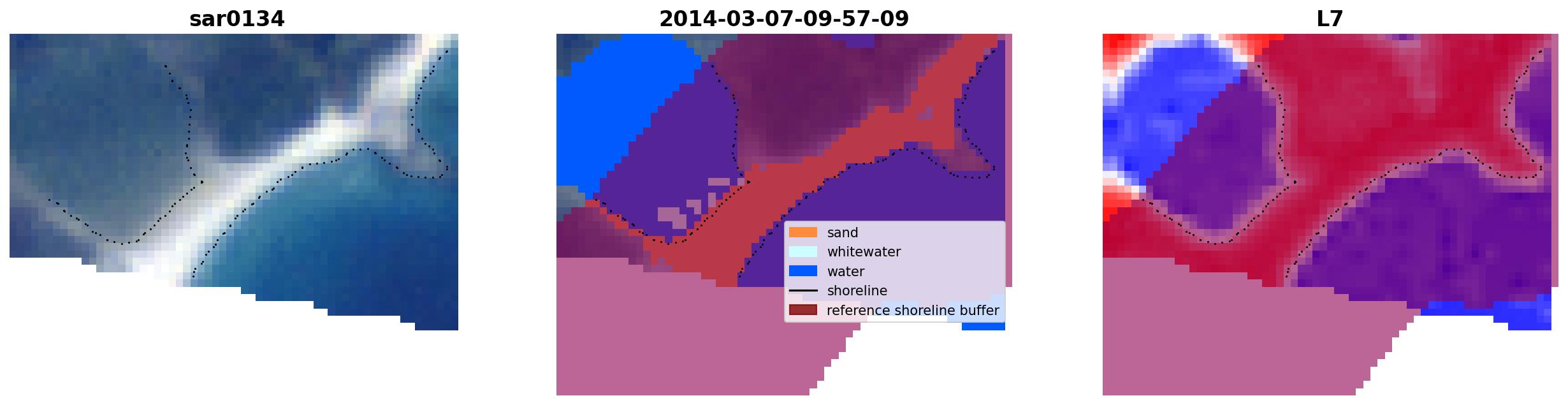 sar0134

2014-03-07-09-57-09

sand
whitewater
water
shoreline
reference shoreline buffer

L7